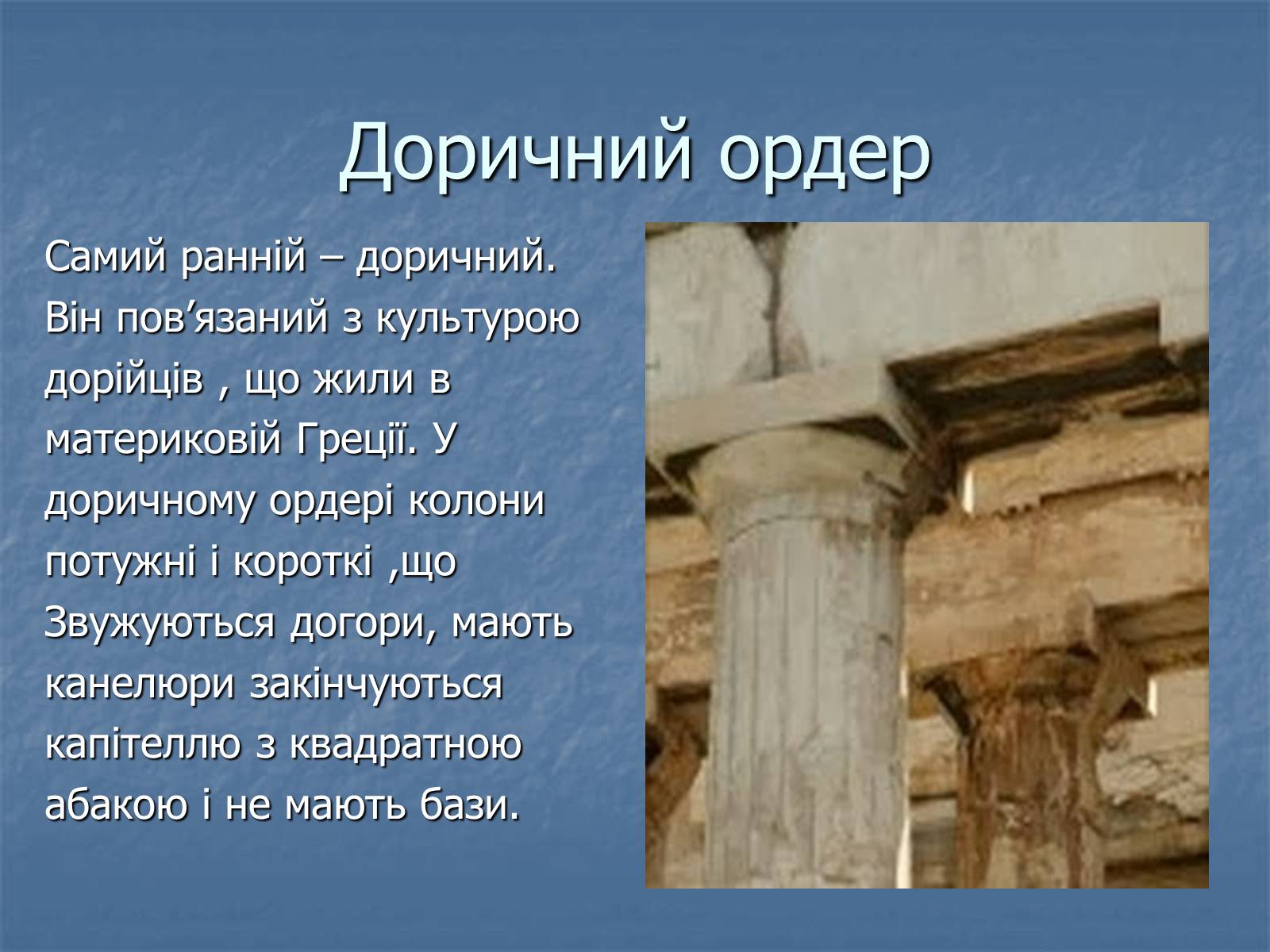 Доричний ордер

Самий ранній – доричний. Він пов’язаний з культурою дорійців , що жили в материковій Греції. У доричному ордері колони потужні і короткі ,що Звужуються догори, мають канелюри закінчуються капітеллю з квадратною абакою і не мають бази.